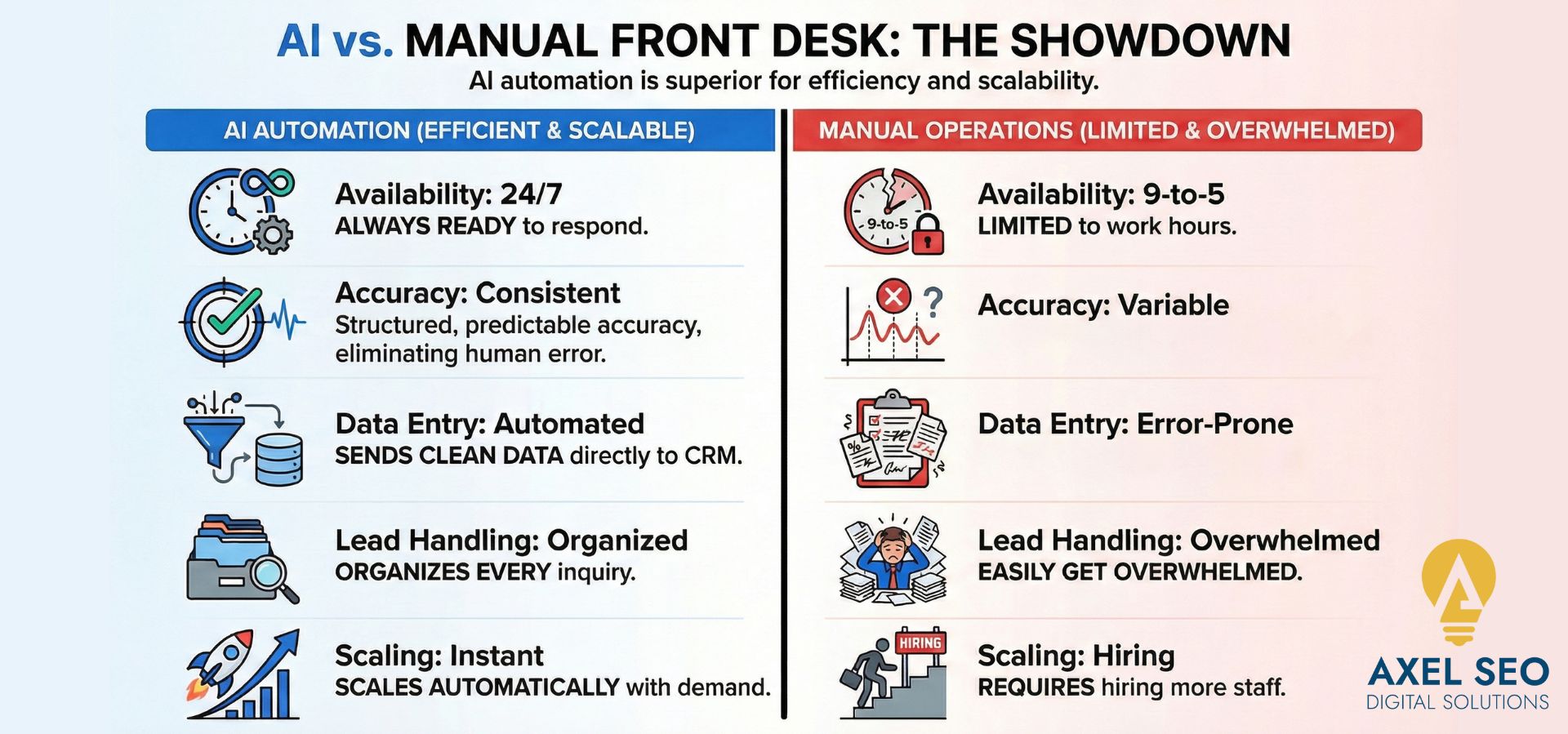 AI vs. MANUAL FRONT DESK: THE SHOWDOWN
AI automation is superior for efficiency and scalability.

AI AUTOMATION (EFFICIENT & SCALABLE)

Availability: 24/7
ALWAYS READY to respond.

Accuracy: Consistent
Structured, predictable accuracy, eliminating human error.

Data Entry: Automated
SENDS CLEAN DATA directly to CRM.

Lead Handling: Organized
ORGANIZES EVERY inquiry.

Scaling: Instant
SCALES AUTOMATICALLY with demand.

MANUAL OPERATIONS (LIMITED & OVERWHELMED)

9-to-5

Availability: 9-to-5
LIMITED to work hours.

Accuracy: Variable

Data Entry: Error-Prone

Lead Handling: Overwhelmed
EASILY GET OVERWHELMED.

HIRING

Scaling: Hiring
REQUIRES hiring more staff.

AXEL SEO
DIGITAL SOLUTIONS